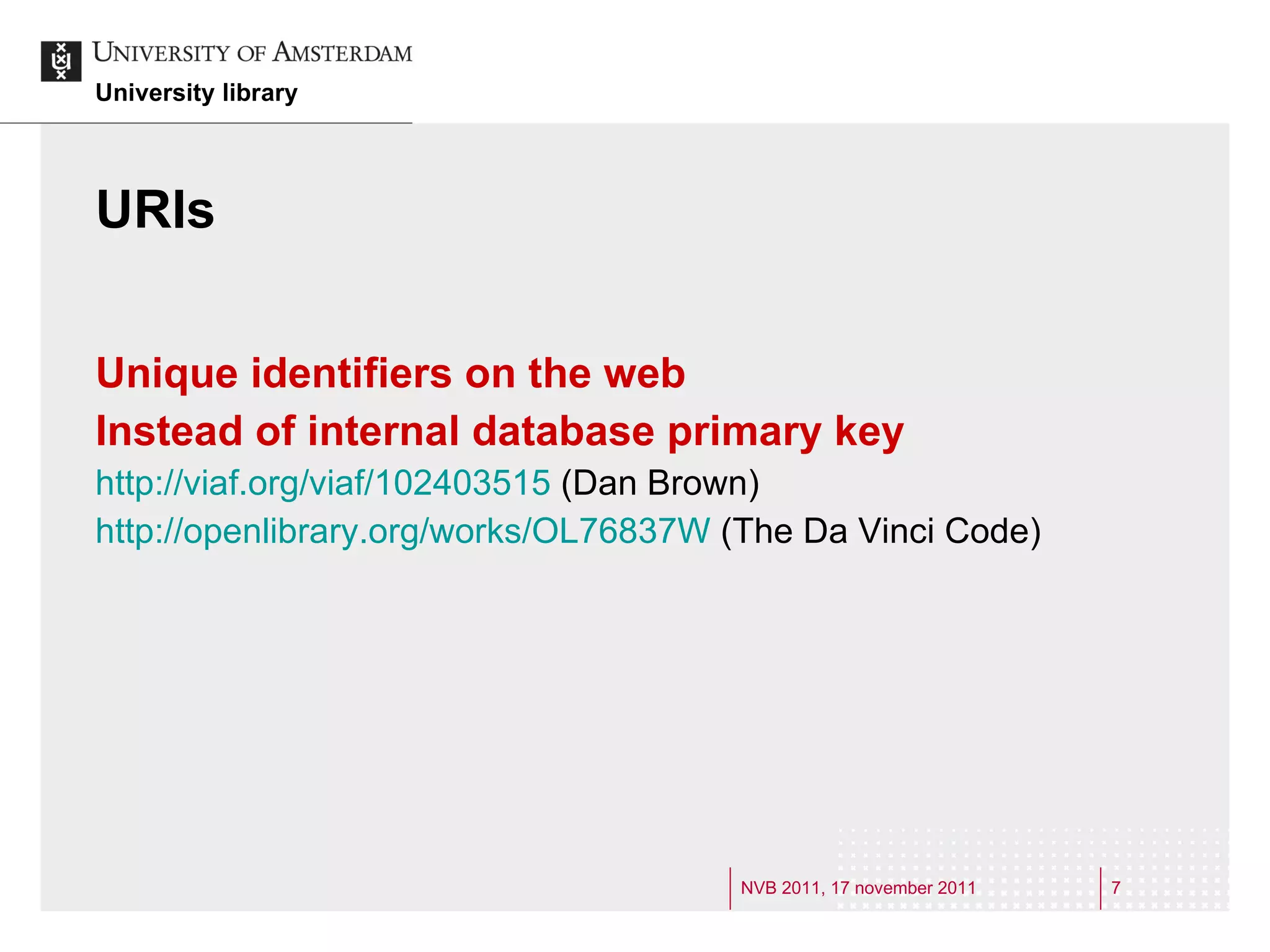 UNIVERSITY OF AMSTERDAM
University library

URIs

Unique identifiers on the web
Instead of internal database primary key
http://viaf.org/viaf/102403515 (Dan Brown)
http://openlibrary.org/works/OL76837W (The Da Vinci Code)

NVB 2011, 17 november 2011 7